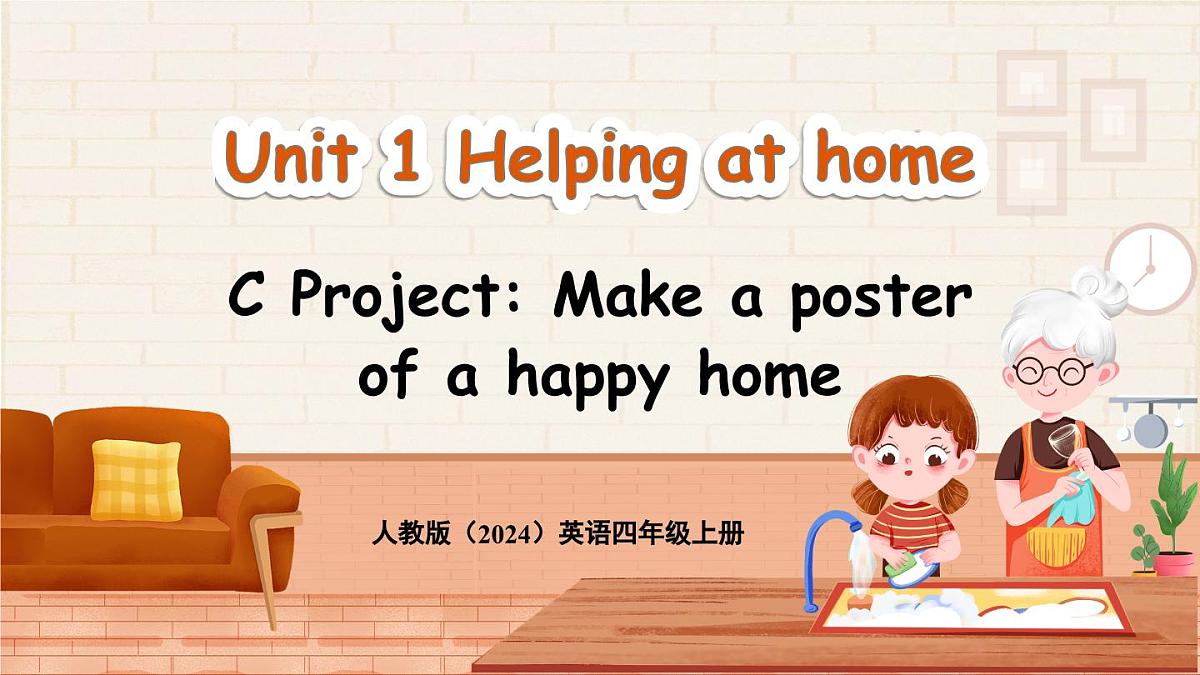 Unit 1 Helping at home

C Project: Make a poster of a happy home

人教版（2024）英语四年级上册